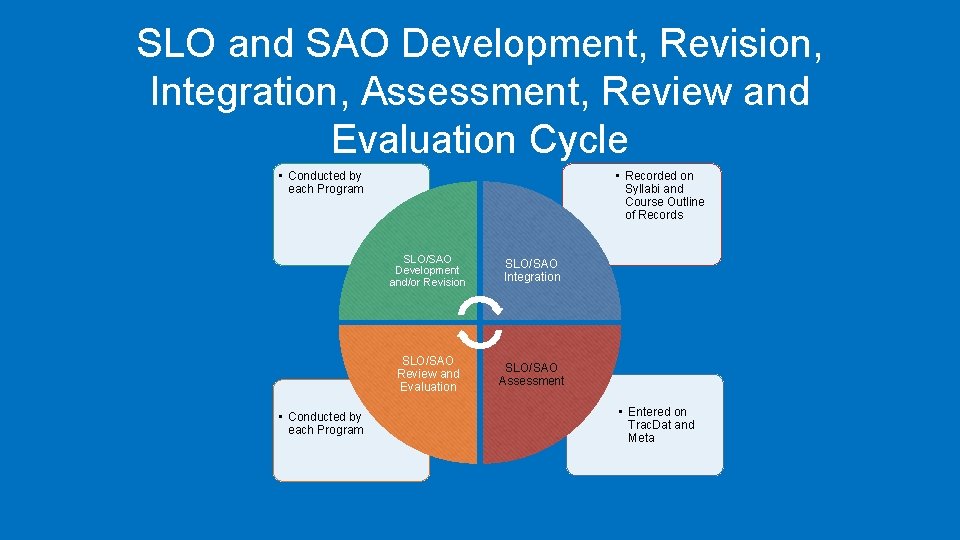 SLO and SAO Development, Revision, Integration, Assessment, Review and Evaluation Cycle

• Conducted by each Program

• Recorded on Syllabi and Course Outline of Records

SLO/SAO Development and/or Revision

SLO/SAO Integration

SLO/SAO Review and Evaluation

SLO/SAO Assessment

• Conducted by each Program

• Entered on TracDat and Meta